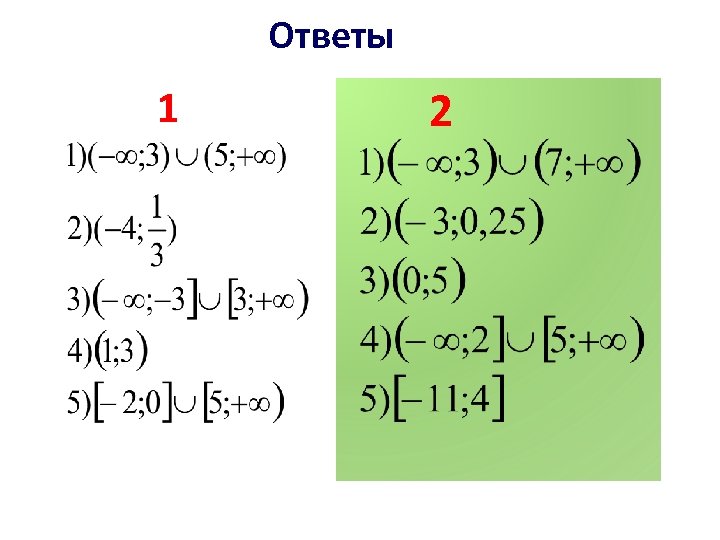 Ответы

1

1)$(-\infty;3)\cup(5;+\infty)$

2)$(-4;\frac{1}{3})$

3)$(-\infty;-3]\cup[3;+\infty)$

4)$(1;3)$

5)$[-2;0]\cup[5;+\infty)$

2

1)$(-\infty;3)\cup(7;+\infty)$

2)$(-3;0,25)$

3)$(0;5)$

4)$(-\infty;2]\cup[5;+\infty)$

5)$[-11;4]$